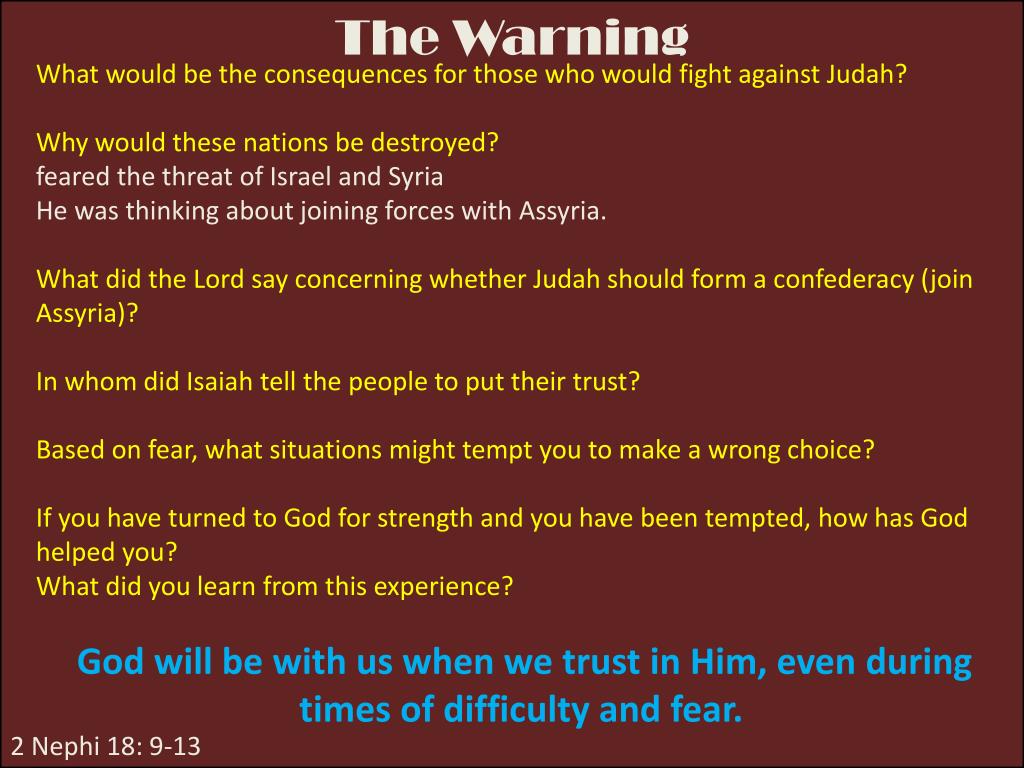 The Warning

What would be the consequences for those who would fight against Judah?

Why would these nations be destroyed?
feared the threat of Israel and Syria
He was thinking about joining forces with Assyria.

What did the Lord say concerning whether Judah should form a confederacy (join Assyria)?

In whom did Isaiah tell the people to put their trust?

Based on fear, what situations might tempt you to make a wrong choice?

If you have turned to God for strength and you have been tempted, how has God helped you?
What did you learn from this experience?

God will be with us when we trust in Him, even during times of difficulty and fear.

2 Nephi 18: 9-13